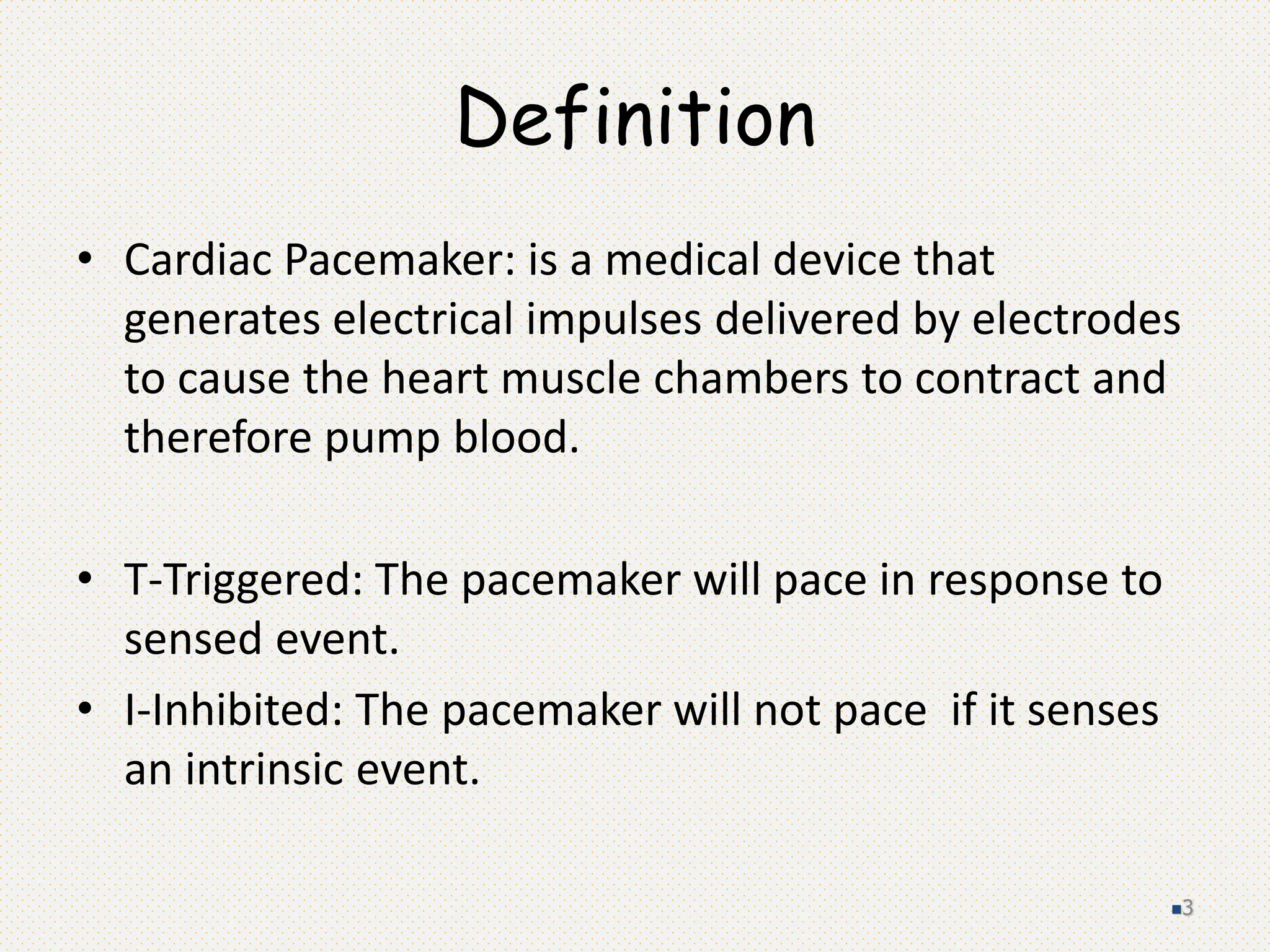 Definition

• Cardiac Pacemaker: is a medical device that generates electrical impulses delivered by electrodes to cause the heart muscle chambers to contract and therefore pump blood.

• T-Triggered: The pacemaker will pace in response to sensed event.

• I-Inhibited: The pacemaker will not pace  if it senses an intrinsic event.

3